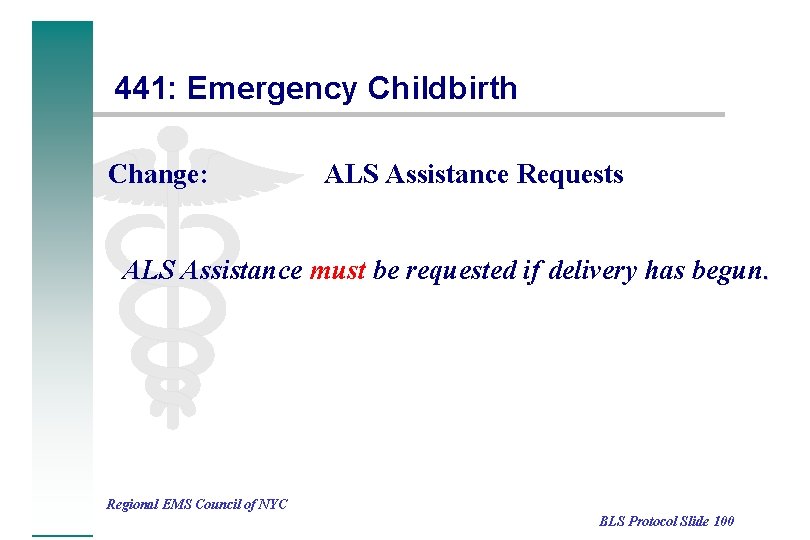 441: Emergency Childbirth

Change: ALS Assistance Requests

ALS Assistance must be requested if delivery has begun.

Regional EMS Council of NYC

BLS Protocol Slide 100